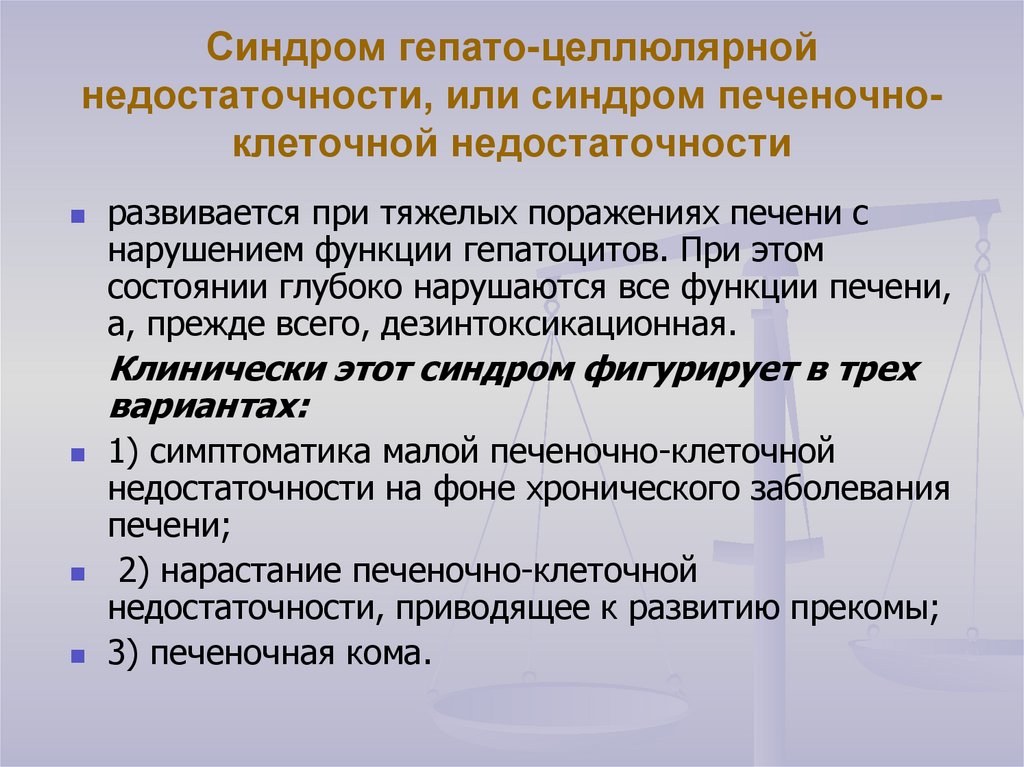 Синдром гепато-целлюлярной недостаточности, или синдром печеночно-клеточной недостаточности

развивается при тяжелых поражениях печени с нарушением функции гепатоцитов. При этом состоянии глубоко нарушаются все функции печени, а, прежде всего, дезинтоксикационная.

Клинически этот синдром фигурирует в трех вариантах:

1) симптоматика малой печеночно-клеточной недостаточности на фоне хронического заболевания печени;

2) нарастание печеночно-клеточной недостаточности, приводящее к развитию прекомы;

3) печеночная кома.